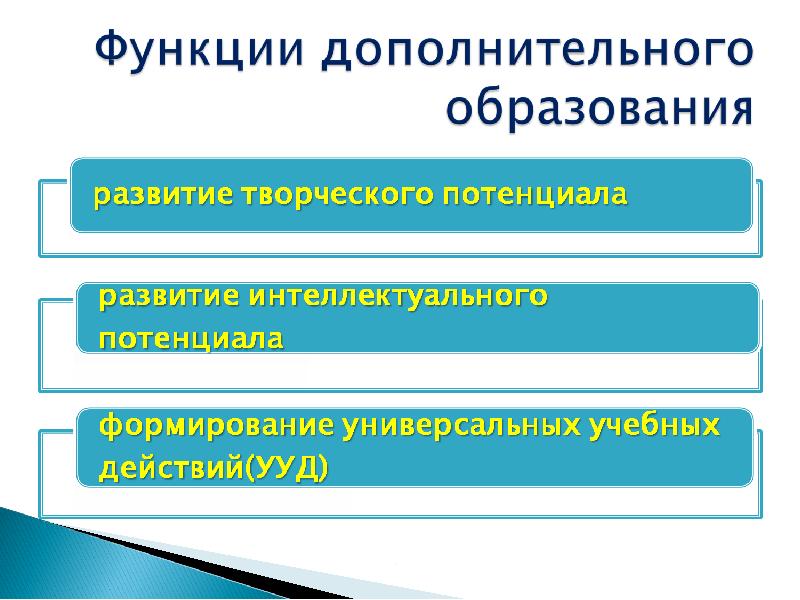 Функции дополнительного образования

развитие творческого потенциала

развитие интеллектуального потенциала

формирование универсальных учебных действий(УУД)